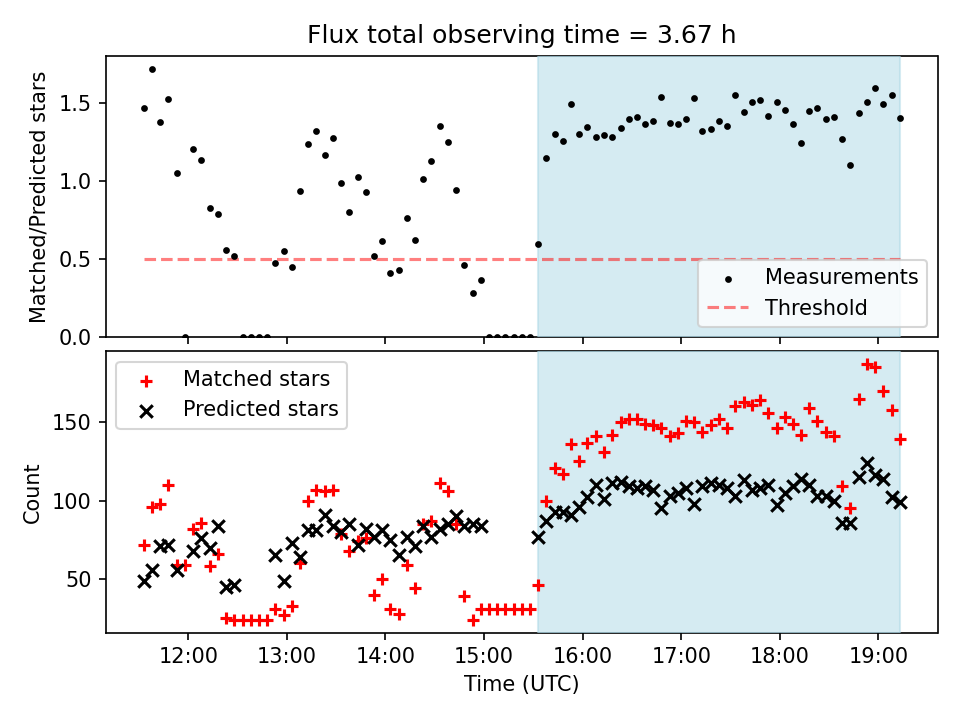 Flux total observing time = 3.67 h

Matched/Predicted stars

1.5
1.0
0.5
0.0

Measurements
Threshold

Matched stars
Predicted stars

Count

150
100
50

12:00
13:00
14:00
15:00
16:00
17:00
18:00
19:00

Time (UTC)